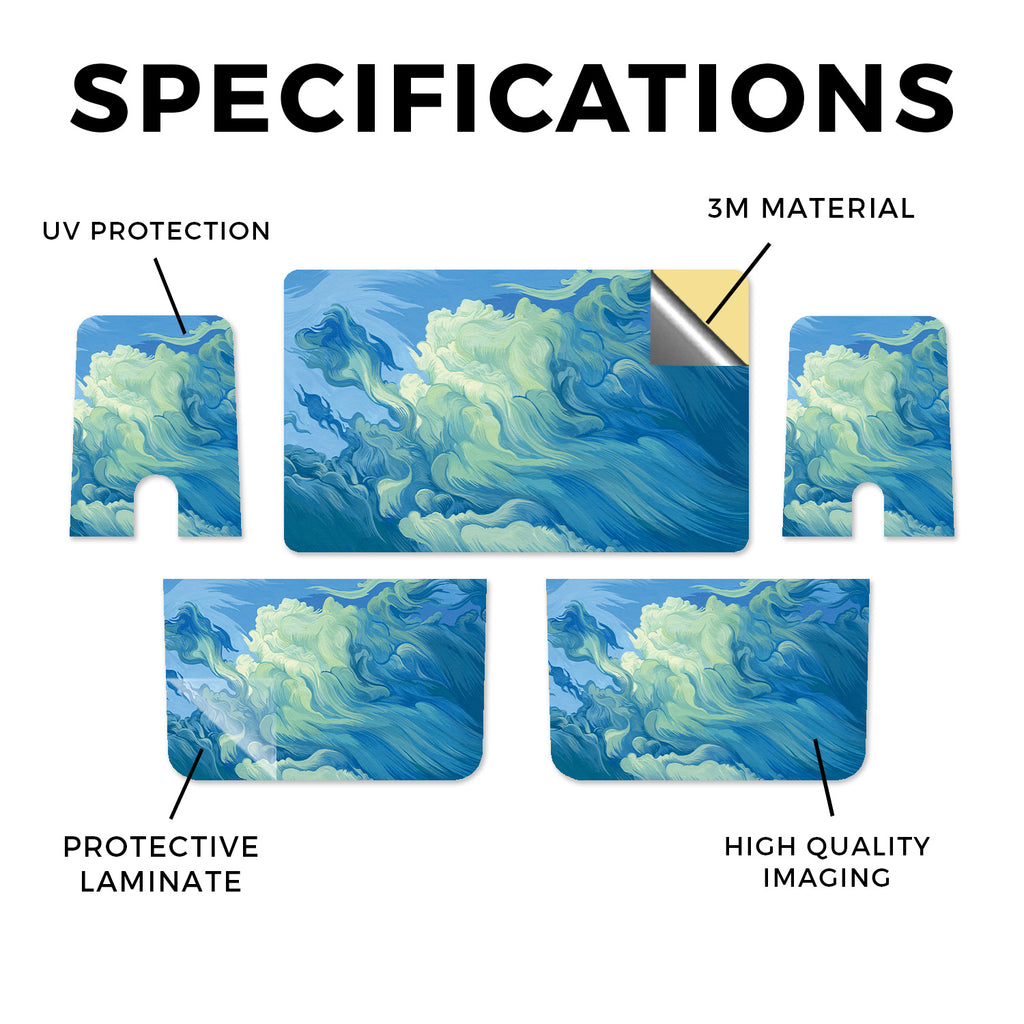 SPECIFICATIONS

UV PROTECTION

3M MATERIAL

PROTECTIVE LAMINATE

HIGH QUALITY IMAGING